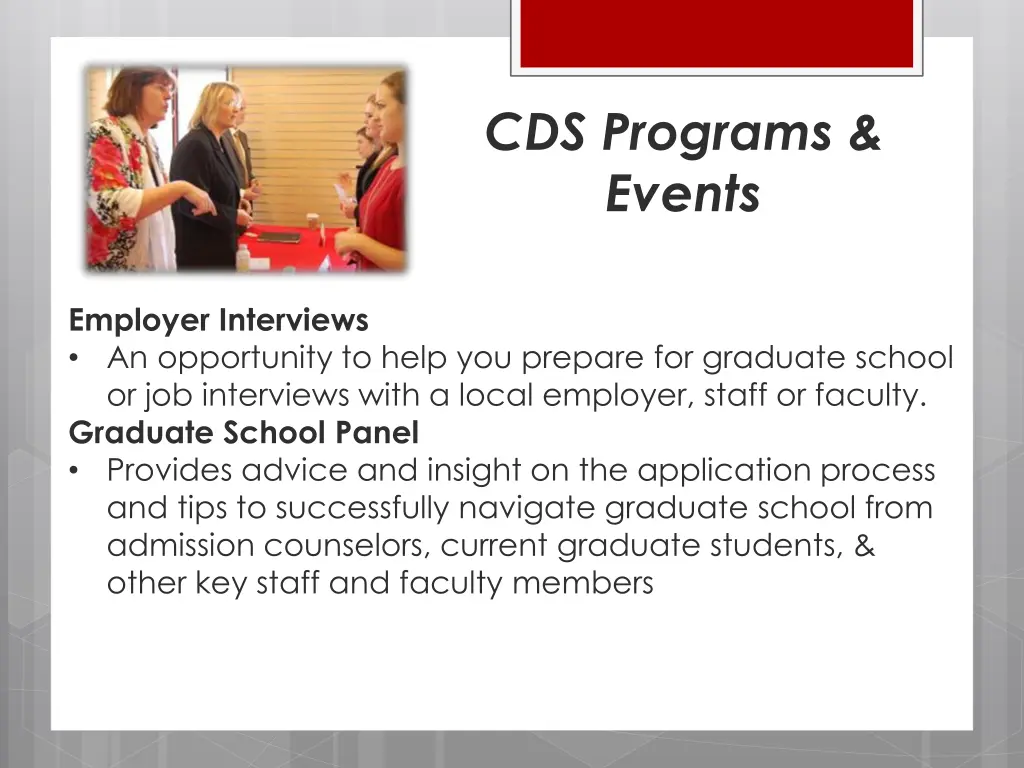 CDS Programs & Events

Employer Interviews
• An opportunity to help you prepare for graduate school or job interviews with a local employer, staff or faculty.
Graduate School Panel
• Provides advice and insight on the application process and tips to successfully navigate graduate school from admission counselors, current graduate students, & other key staff and faculty members